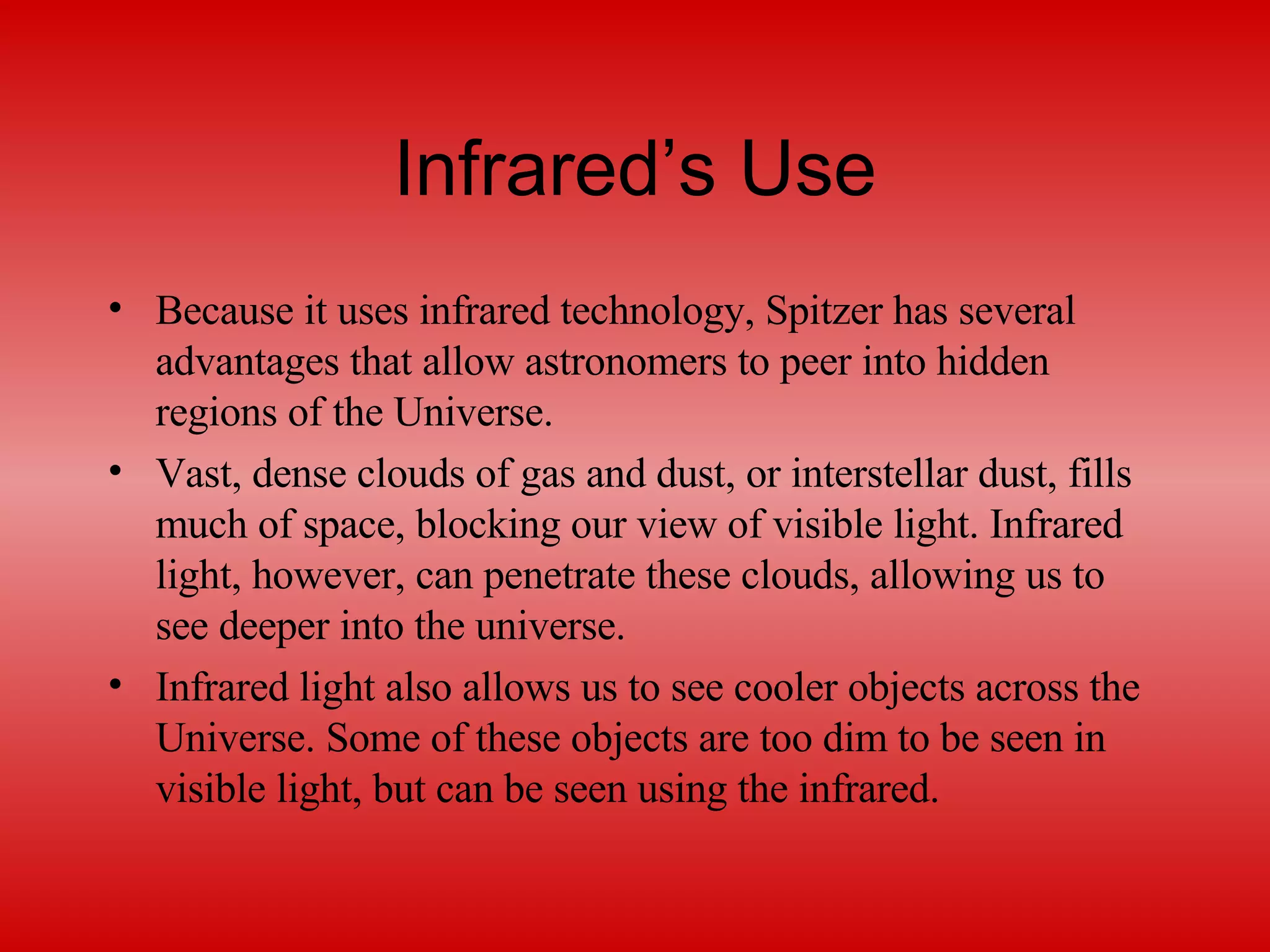 Infrared’s Use

• Because it uses infrared technology, Spitzer has several advantages that allow astronomers to peer into hidden regions of the Universe.

• Vast, dense clouds of gas and dust, or interstellar dust, fills much of space, blocking our view of visible light. Infrared light, however, can penetrate these clouds, allowing us to see deeper into the universe.

• Infrared light also allows us to see cooler objects across the Universe. Some of these objects are too dim to be seen in visible light, but can be seen using the infrared.